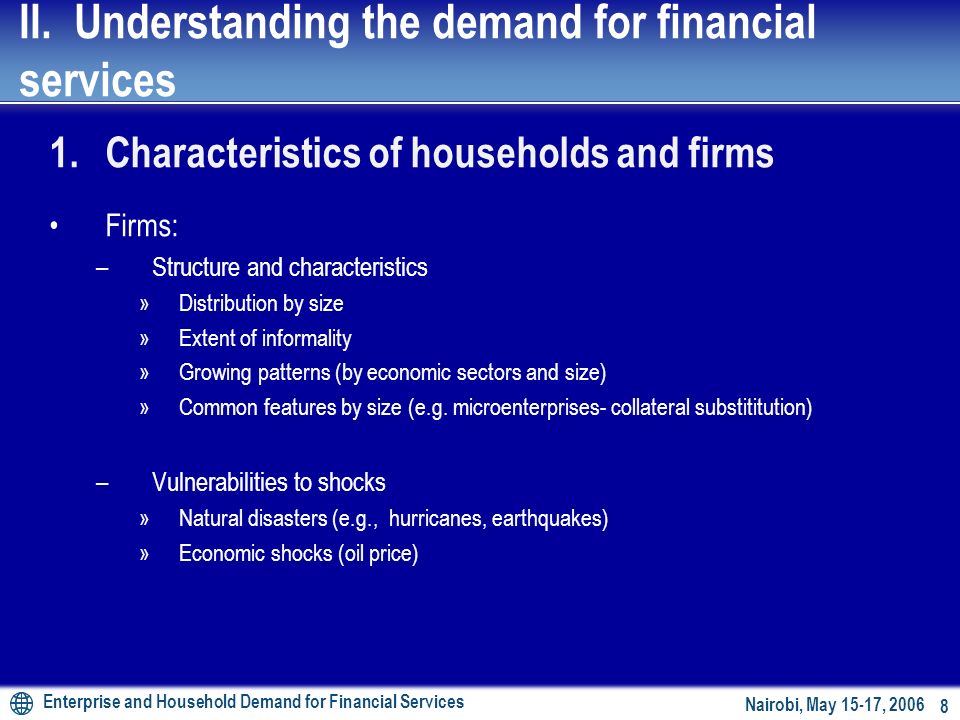 II. Understanding the demand for financial services

1. Characteristics of households and firms

• Firms:
– Structure and characteristics
» Distribution by size
» Extent of informality
» Growing patterns (by economic sectors and size)
» Common features by size (e.g. microenterprises- collateral substititution)

– Vulnerabilities to shocks
» Natural disasters (e.g., hurricanes, earthquakes)
» Economic shocks (oil price)

Enterprise and Household Demand for Financial Services

Nairobi, May 15-17, 2006 8